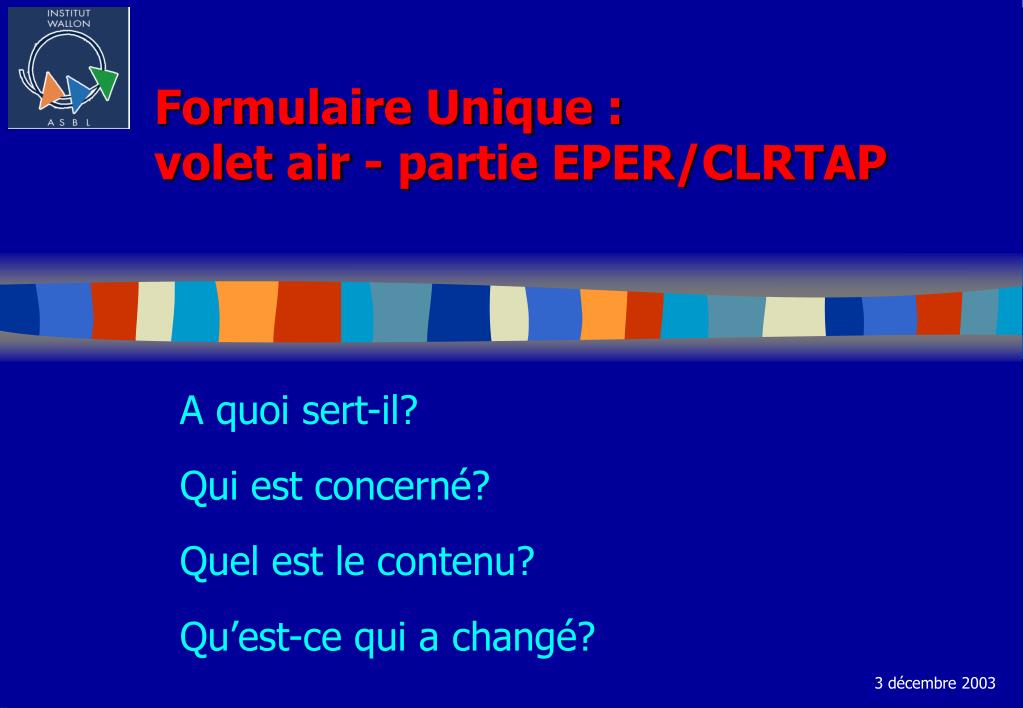 INSTITUT WALLON
A S B L

Formulaire Unique :
volet air - partie EPER/CLRTAP

A quoi sert-il?

Qui est concerné?

Quel est le contenu?

Qu’est-ce qui a changé?

3 décembre 2003